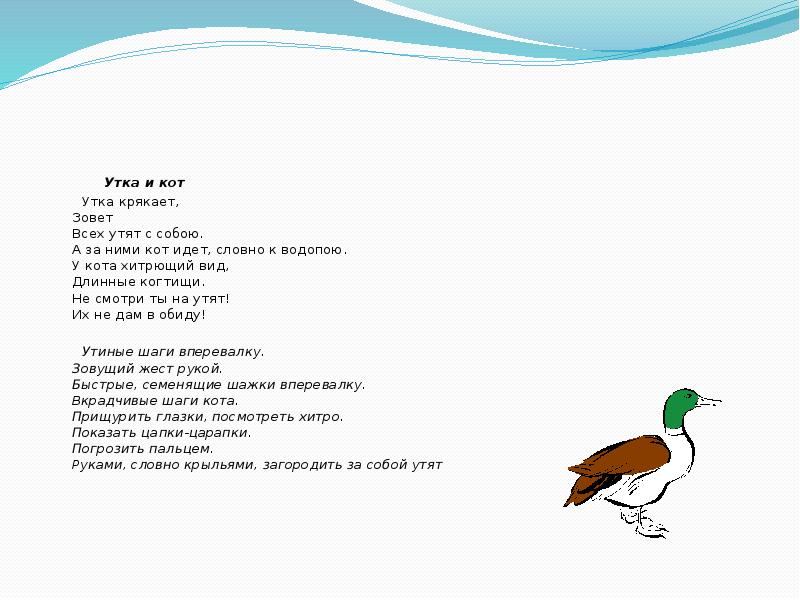 Утка и кот

Утка крякает,
Зовет
Всех утят с собою.
А за ними кот идет, словно к водопою.
У кота хитрющий вид,
Длинные когтищи.
Не смотри ты на утят!
Их не дам в обиду!

Утиные шаги вперевалку.
Зовущий жест рукой.
Быстрые, семенящие шажки вперевалку.
Вкрадчивые шаги кота.
Прищурить глазки, посмотреть хитро.
Показать цапки-царапки.
Погрозить пальцем.
Руками, словно крыльями, загородить за собой утят